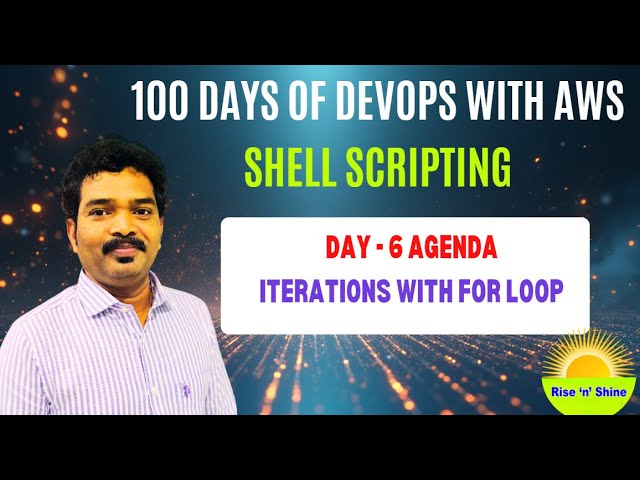 100 DAYS OF DEVOPS WITH AWS
SHELL SCRIPTING

DAY - 6 AGENDA
ITERATIONS WITH FOR LOOP

Rise 'n' Shine